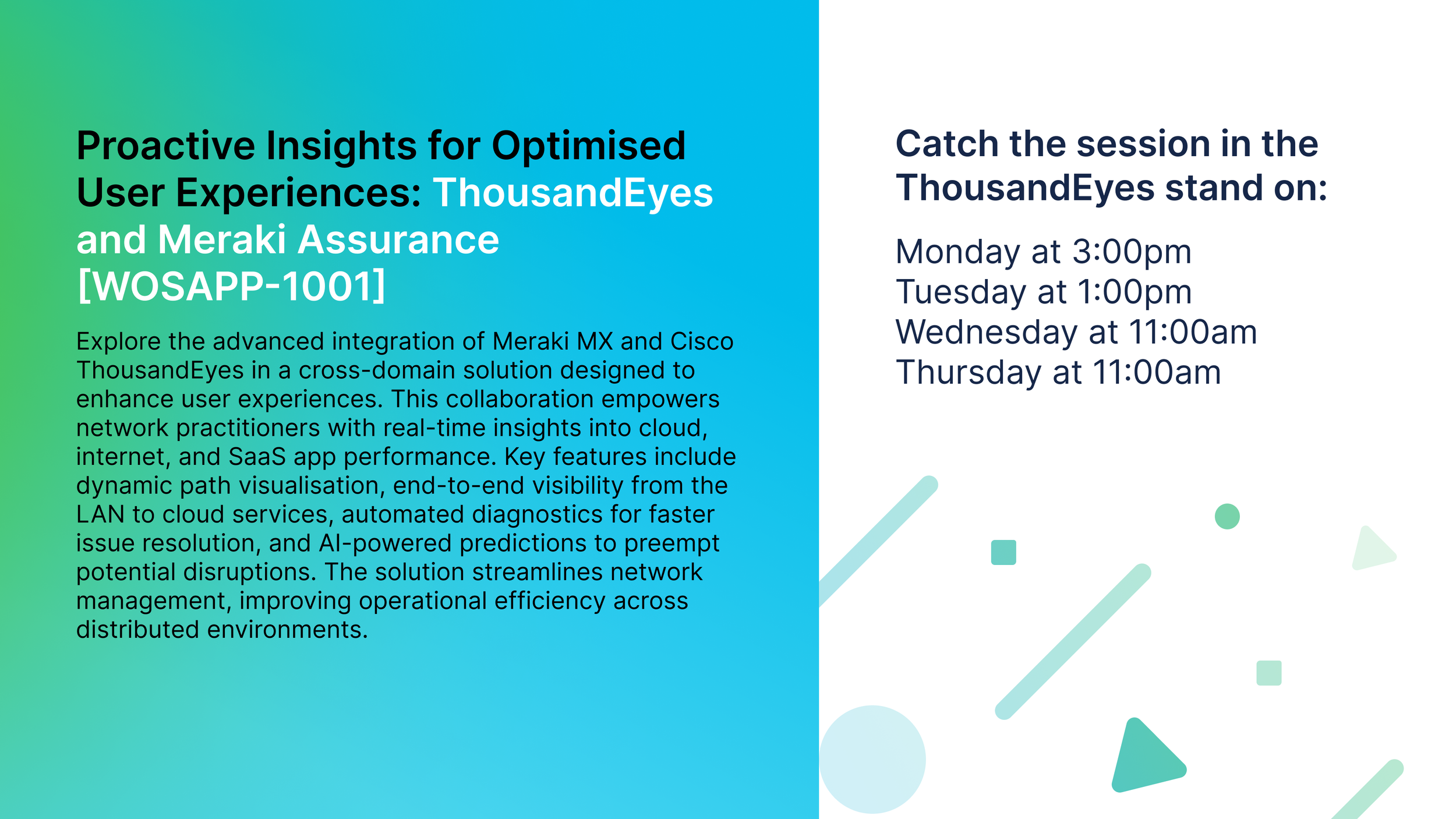 Proactive Insights for Optimised User Experiences: ThousandEyes and Meraki Assurance [WOSAPP-1001]

Explore the advanced integration of Meraki MX and Cisco ThousandEyes in a cross-domain solution designed to enhance user experiences. This collaboration empowers network practitioners with real-time insights into cloud, internet, and SaaS app performance. Key features include dynamic path visualisation, end-to-end visibility from the LAN to cloud services, automated diagnostics for faster issue resolution, and AI-powered predictions to preempt potential disruptions. The solution streamlines network management, improving operational efficiency across distributed environments.

Catch the session in the ThousandEyes stand on:

Monday at 3:00pm
Tuesday at 1:00pm
Wednesday at 11:00am
Thursday at 11:00am